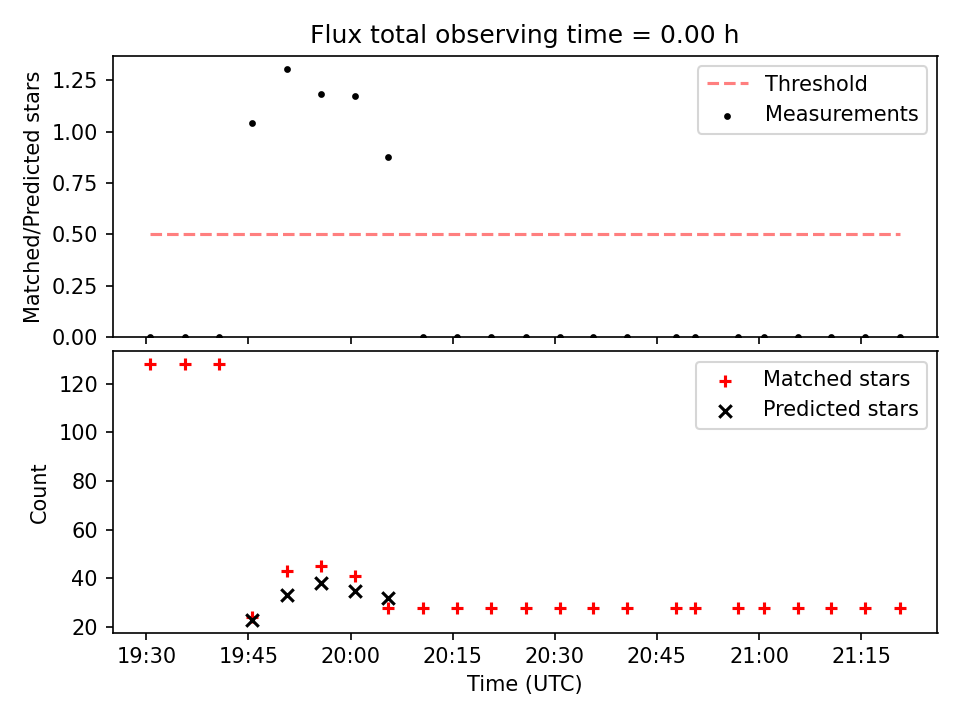 Flux total observing time = 0.00 h

Matched/Predicted stars

1.25
1.00
0.75
0.50
0.25
0.00

Threshold
Measurements

Count

120
100
80
60
40
20

Matched stars
Predicted stars

19:30
19:45
20:00
20:15
20:30
20:45
21:00
21:15

Time (UTC)